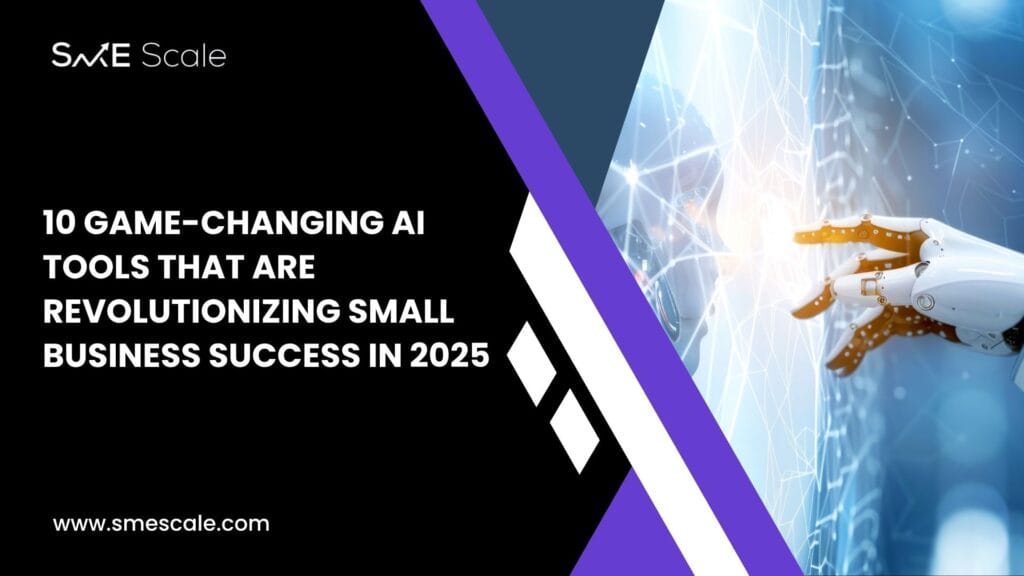 SME Scale

10 GAME-CHANGING AI TOOLS THAT ARE REVOLUTIONIZING SMALL BUSINESS SUCCESS IN 2025

www.smescale.com